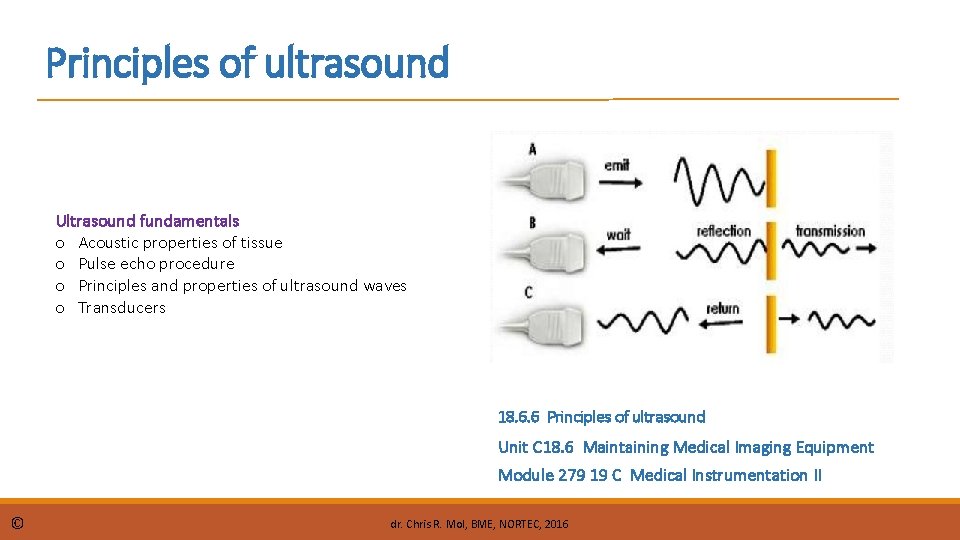 Principles of ultrasound

Ultrasound fundamentals
o Acoustic properties of tissue
o Pulse echo procedure
o Principles and properties of ultrasound waves
o Transducers

A
emit
B
wait
reflection
transmission
C
return

18.6.6 Principles of ultrasound
Unit C18.6 Maintaining Medical Imaging Equipment
Module 279 19 C Medical Instrumentation II

©

dr. Chris R. Mol, BME, NORTEC, 2016